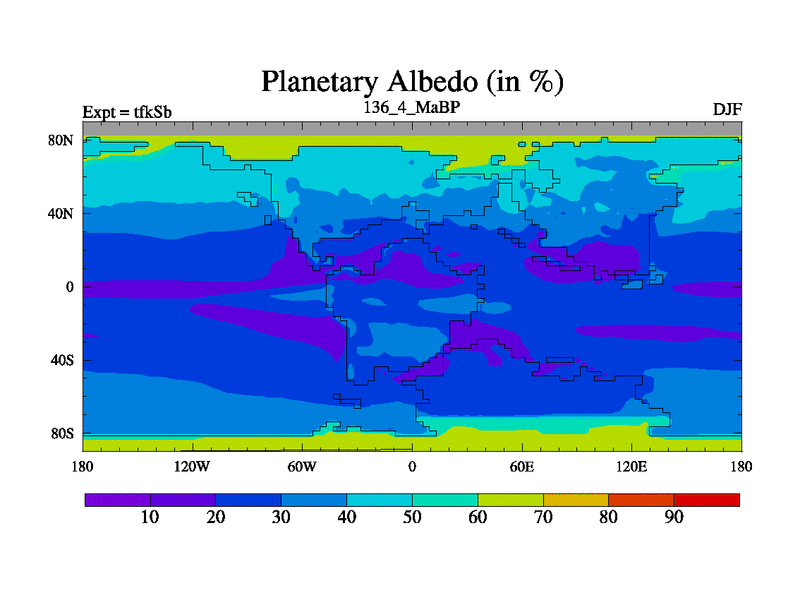 Planetary Albedo (in %)

Expt = tfkSb

136_4_MaBP

DJF

80N
40N
0
40S
80S

180
120W
60W
0
60E
120E
180

10
20
30
40
50
60
70
80
90